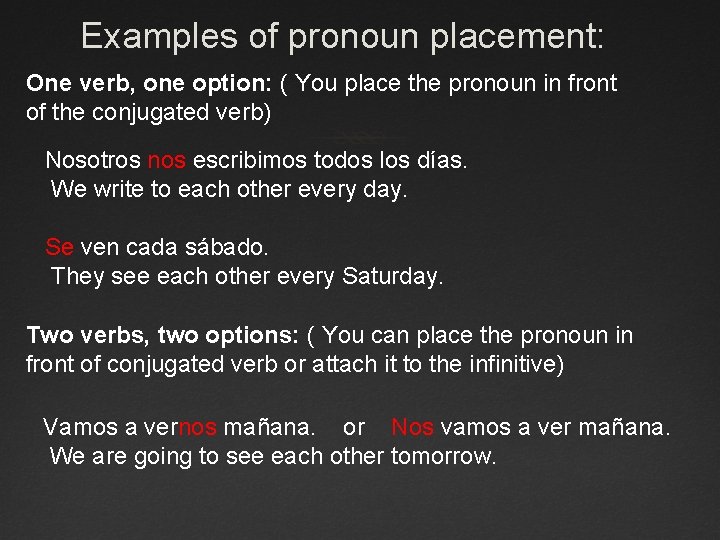 Examples of pronoun placement:

One verb, one option: ( You place the pronoun in front of the conjugated verb)

Nosotros nos escribimos todos los días.
We write to each other every day.

Se ven cada sábado.
They see each other every Saturday.

Two verbs, two options: ( You can place the pronoun in front of conjugated verb or attach it to the infinitive)

Vamos a vernos mañana. or Nos vamos a ver mañana.
We are going to see each other tomorrow.